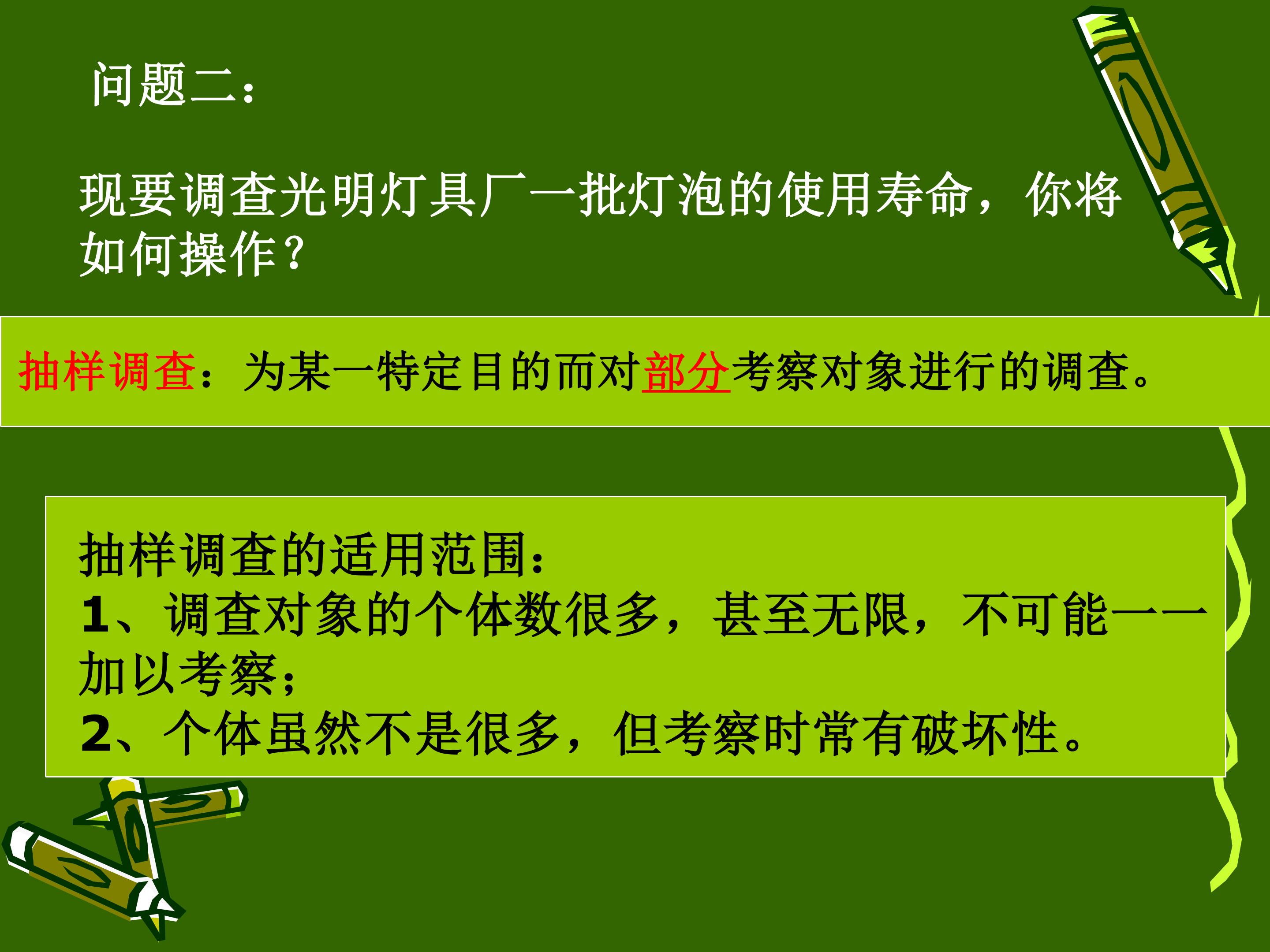 问题二：

现要调查光明灯具厂一批灯泡的使用寿命，你将如何操作？

抽样调查：为某一特定目的而对部分考察对象进行的调查。

抽样调查的适用范围：
1、调查对象的个体数很多，甚至无限，不可能一一加以考察；
2、个体虽然不是很多，但考察时常有破坏性。